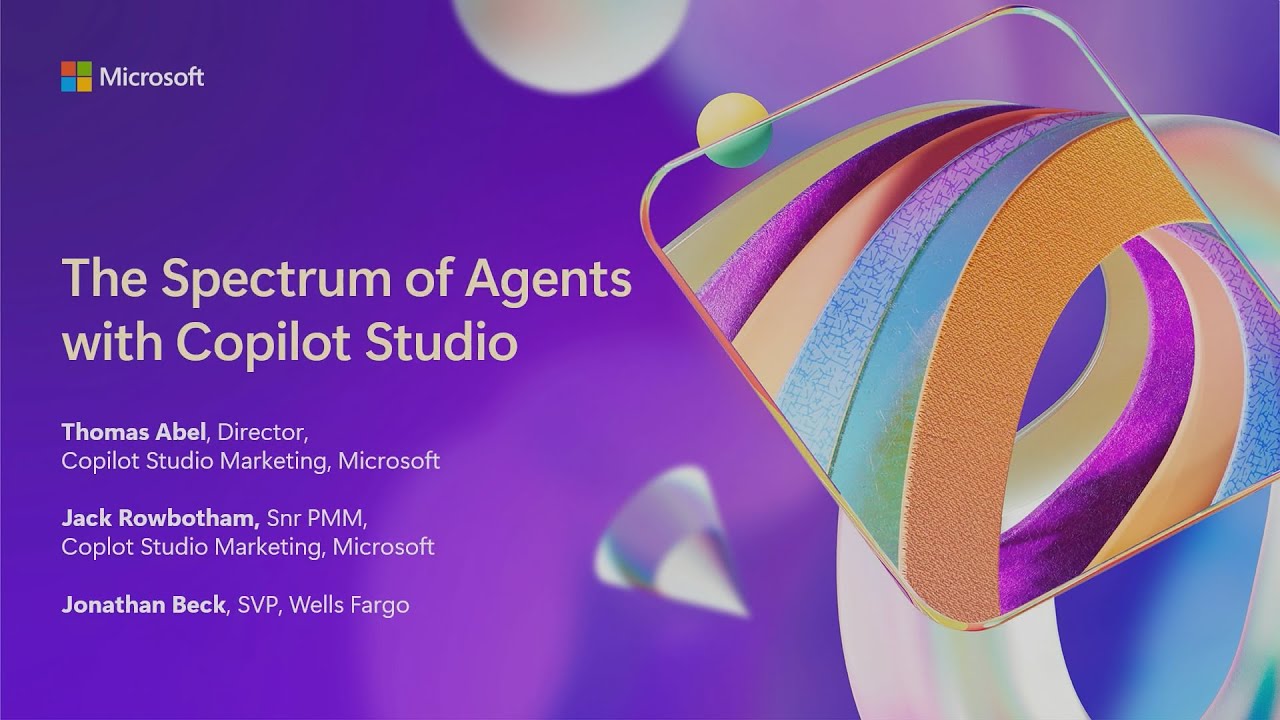 Microsoft

The Spectrum of Agents with Copilot Studio

Thomas Abel, Director, Copilot Studio Marketing, Microsoft

Jack Rowbotham, Snr PMM, Coplot Studio Marketing, Microsoft

Jonathan Beck, SVP, Wells Fargo